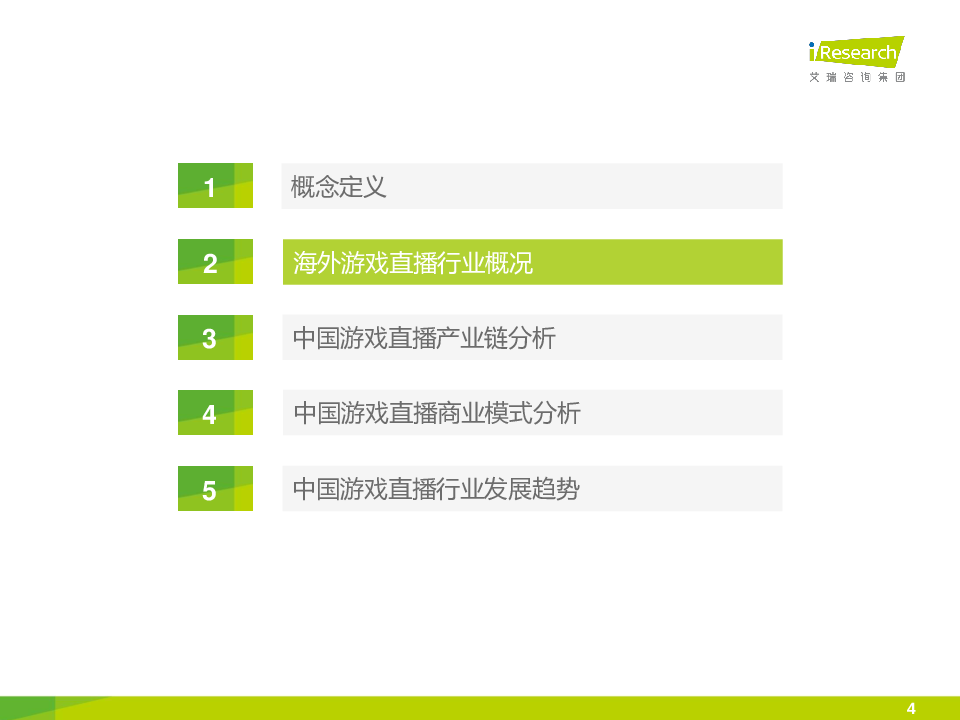 iResearch
艾瑞咨询集团

1 概念定义

2 海外游戏直播行业概况

3 中国游戏直播产业链分析

4 中国游戏直播商业模式分析

5 中国游戏直播行业发展趋势

4